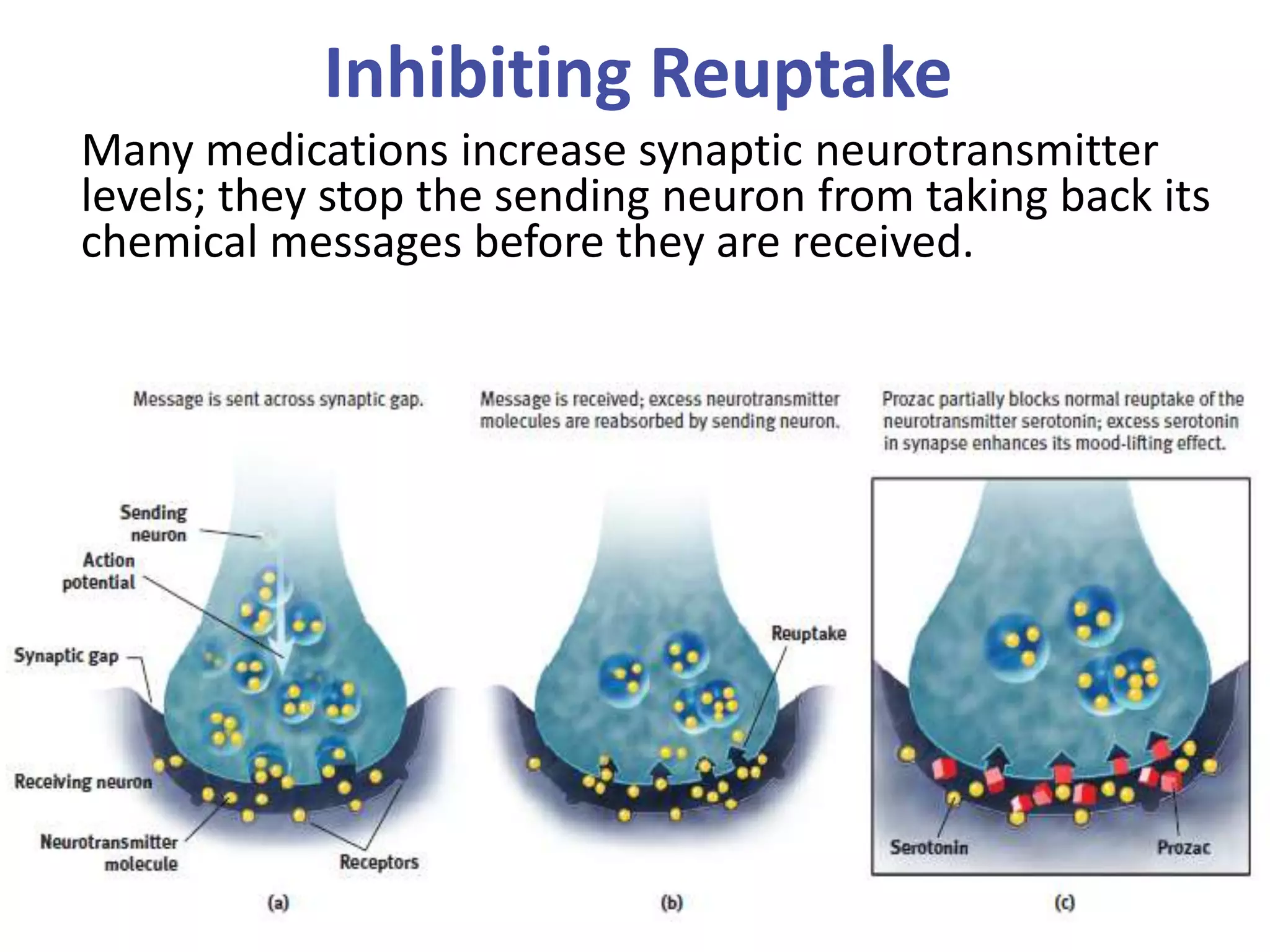 Inhibiting Reuptake

Many medications increase synaptic neurotransmitter levels; they stop the sending neuron from taking back its chemical messages before they are received.

Message is sent across synaptic gap.

Sending neuron

Action potential

Synaptic gap

Receiving neuron

Neurotransmitter molecule

Receptors

(a)

Message is received; excess neurotransmitter molecules are reabsorbed by sending neuron.

Reuptake

(b)

Prozac partially blocks normal reuptake of the neurotransmitter serotonin; excess serotonin in synapse enhances its mood-lifting effect.

Serotonin

Prozac

(c)